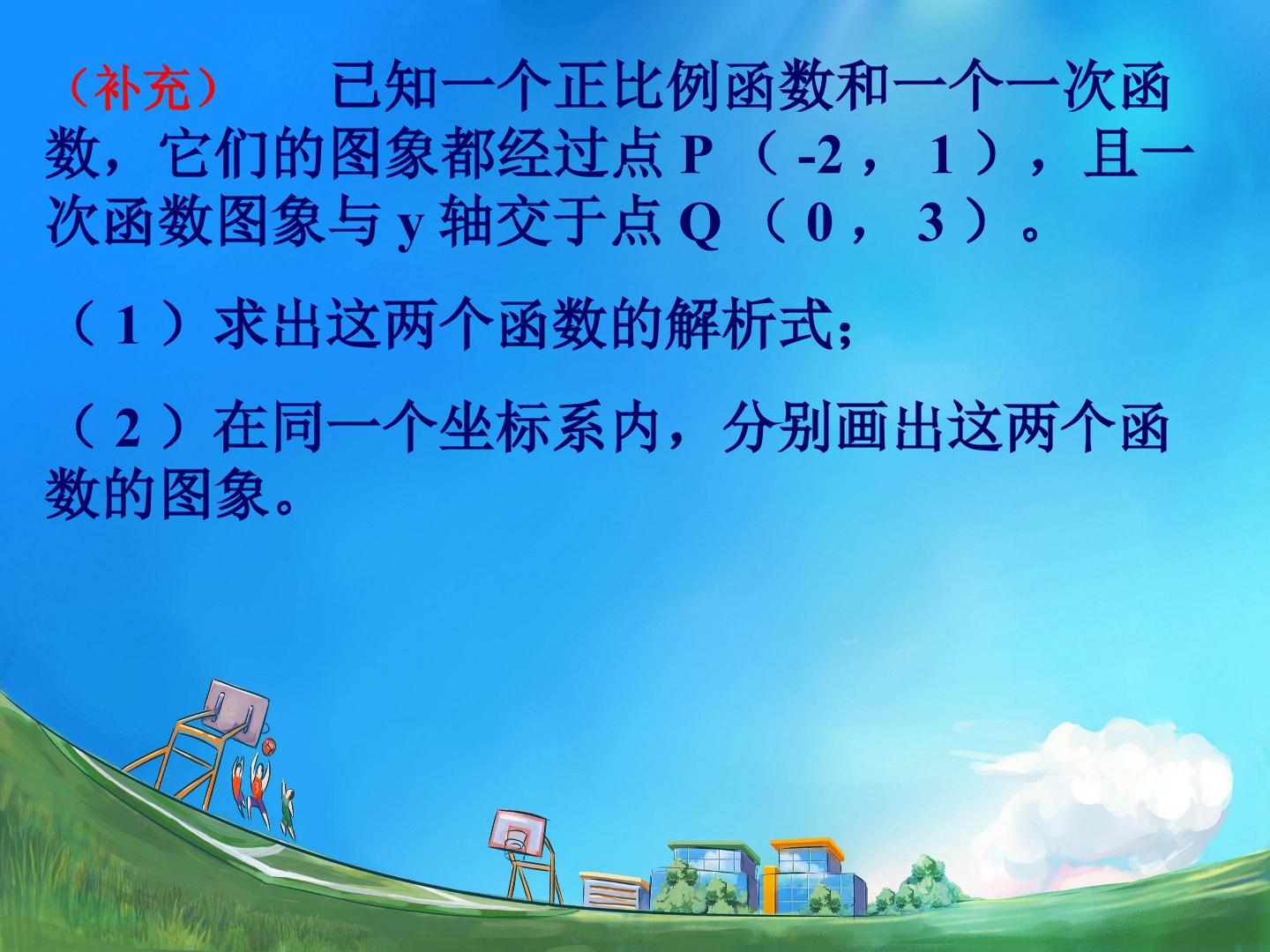 （补充） 已知一个正比例函数和一个一次函数，它们的图象都经过点 P（-2，1），且一次函数图象与 y 轴交于点 Q（0，3）。

（1）求出这两个函数的解析式；

（2）在同一个坐标系内，分别画出这两个函数的图象。